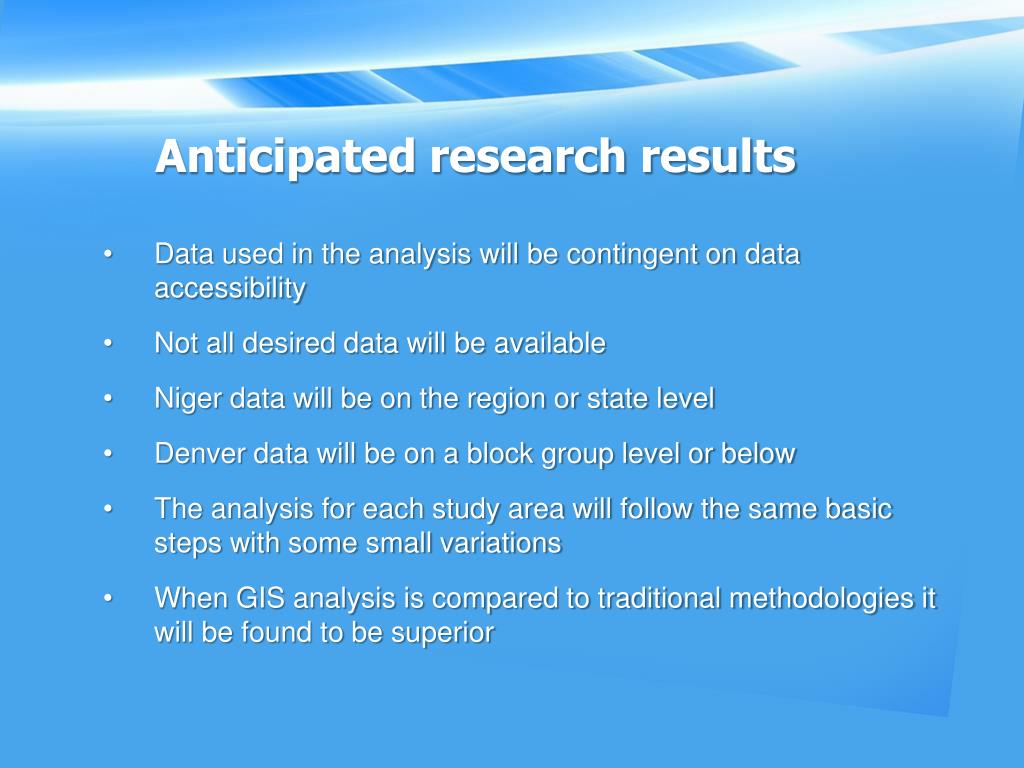 Anticipated research results

• Data used in the analysis will be contingent on data accessibility

• Not all desired data will be available

• Niger data will be on the region or state level

• Denver data will be on a block group level or below

• The analysis for each study area will follow the same basic steps with some small variations

• When GIS analysis is compared to traditional methodologies it will be found to be superior